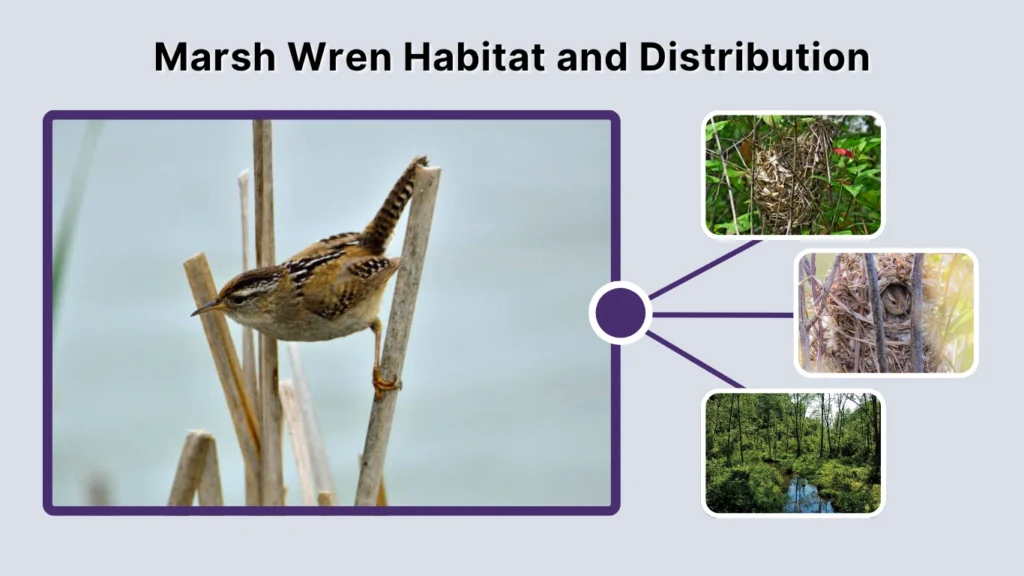 Marsh Wren Habitat and Distribution